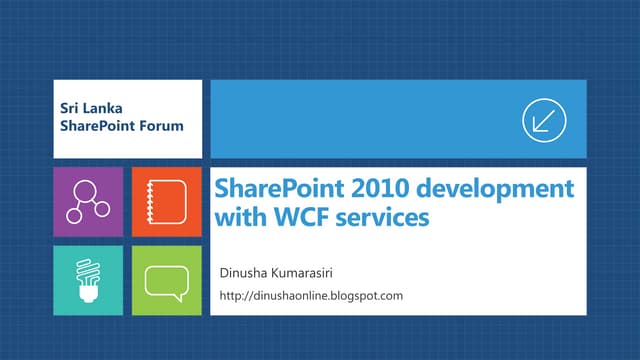 Sri Lanka
SharePoint Forum

SharePoint 2010 development with WCF services

Dinusha Kumarasiri

http://dinushaonline.blogspot.com